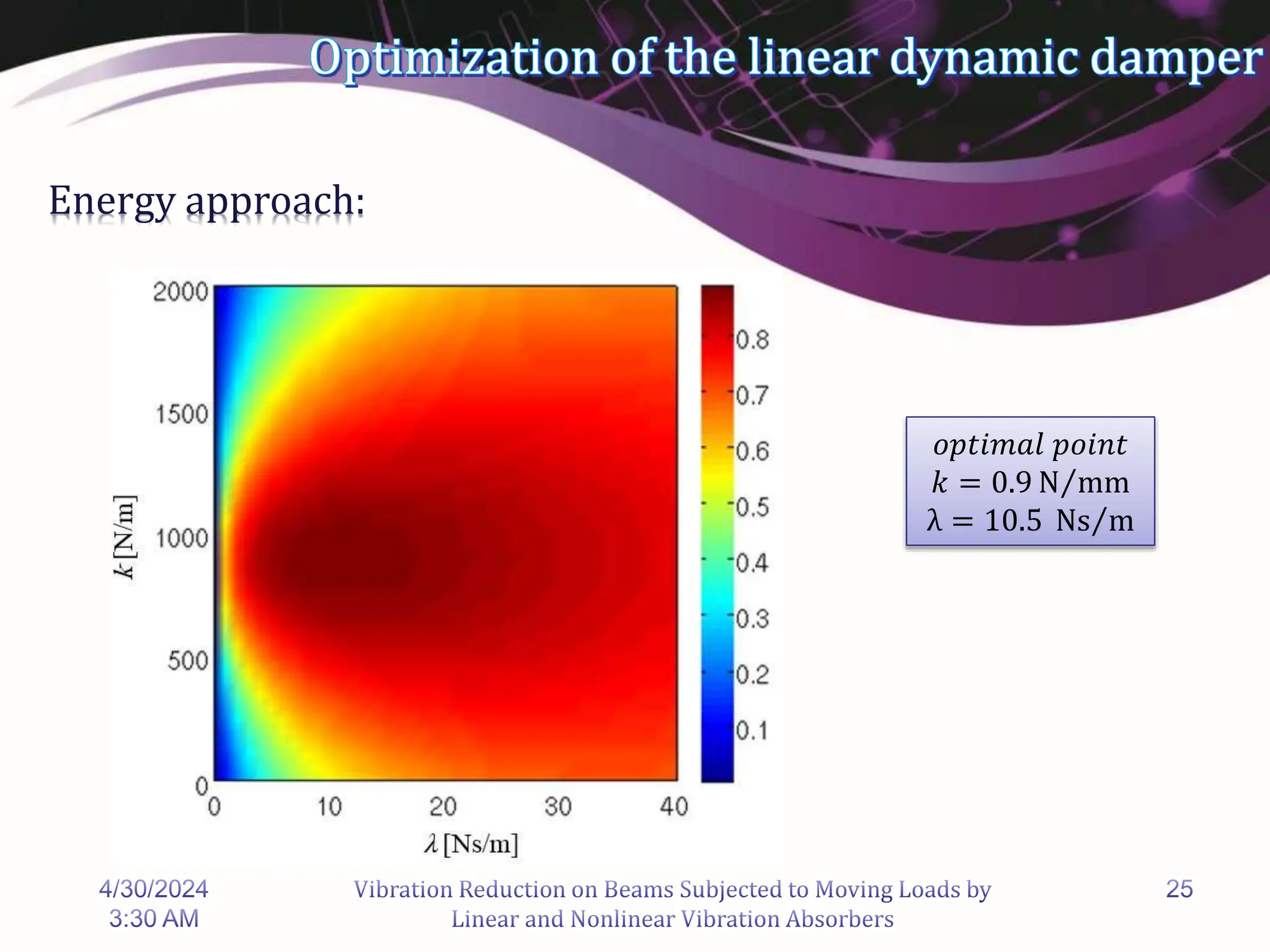 Optimization of the linear dynamic damper

Energy approach:

2000
1500
1000
500
0
$k$ [N/m]
0
10
20
30
40
$\lambda$ [Ns/m]

0.8
0.7
0.6
0.5
0.4
0.3
0.2
0.1

$optimal\ point$
$k = 0.9\ \mathrm{N/mm}$
$\lambda = 10.5\ \mathrm{Ns/m}$

4/30/2024
3:30 AM

Vibration Reduction on Beams Subjected to Moving Loads by Linear and Nonlinear Vibration Absorbers

25